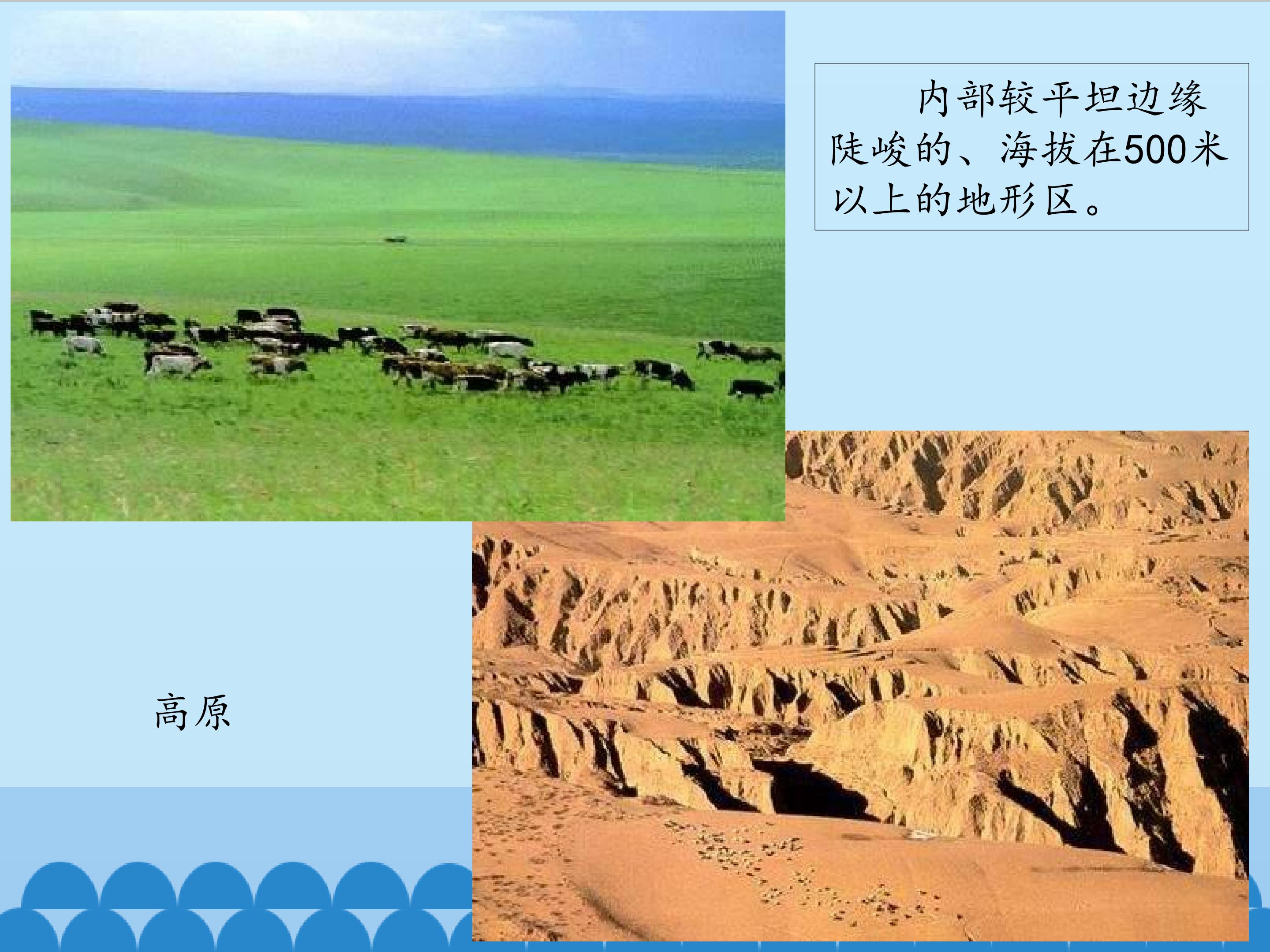 内部较平坦边缘陡峻的、海拔在500米以上的地形区。

高原